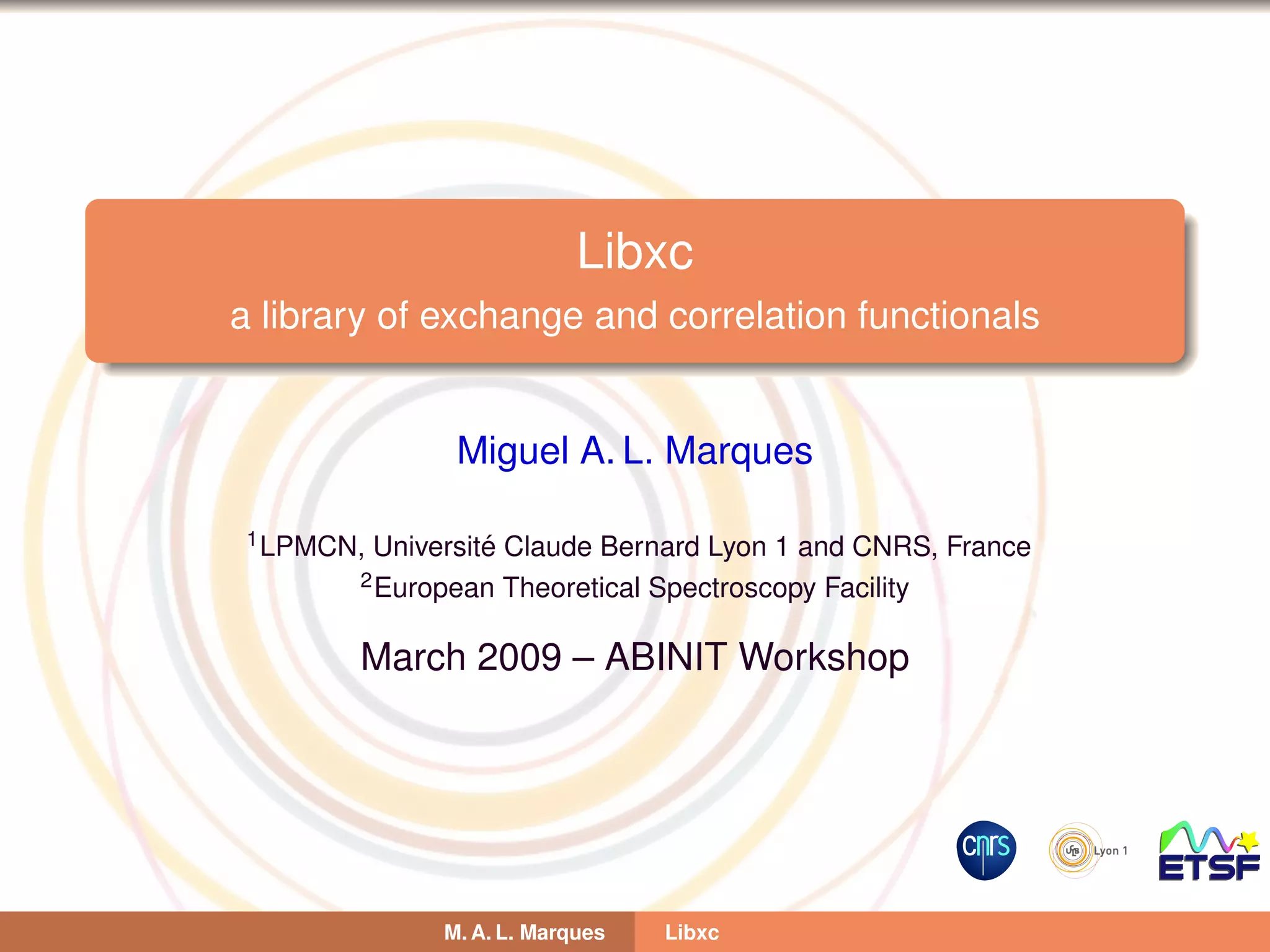 Libxc
a library of exchange and correlation functionals

Miguel A. L. Marques

$^1$LPMCN, Université Claude Bernard Lyon 1 and CNRS, France
$^2$European Theoretical Spectroscopy Facility

March 2009 – ABINIT Workshop

cnrs
UCB Lyon 1
ETSF

M. A. L. Marques
Libxc